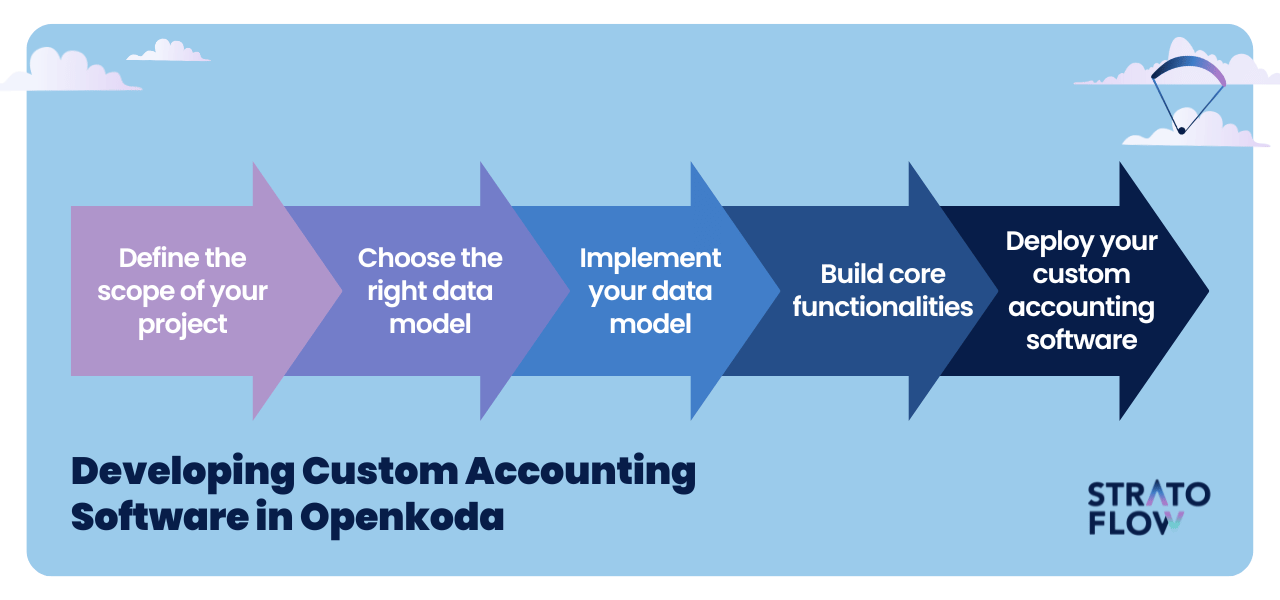 Define the scope of your project

Choose the right data model

Implement your data model

Build core functionalities

Deploy your custom accounting software

Developing Custom Accounting Software in Openkoda

STRATO FLOW